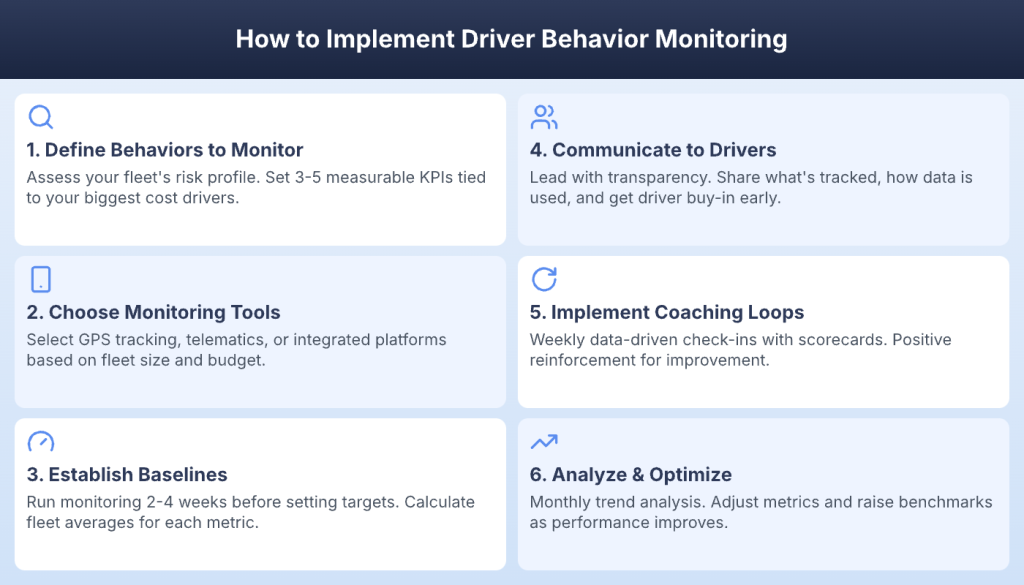 How to Implement Driver Behavior Monitoring

1. Define Behaviors to Monitor
Assess your fleet's risk profile. Set 3-5 measurable KPIs tied to your biggest cost drivers.

2. Choose Monitoring Tools
Select GPS tracking, telematics, or integrated platforms based on fleet size and budget.

3. Establish Baselines
Run monitoring 2-4 weeks before setting targets. Calculate fleet averages for each metric.

4. Communicate to Drivers
Lead with transparency. Share what's tracked, how data is used, and get driver buy-in early.

5. Implement Coaching Loops
Weekly data-driven check-ins with scorecards. Positive reinforcement for improvement.

6. Analyze & Optimize
Monthly trend analysis. Adjust metrics and raise benchmarks as performance improves.